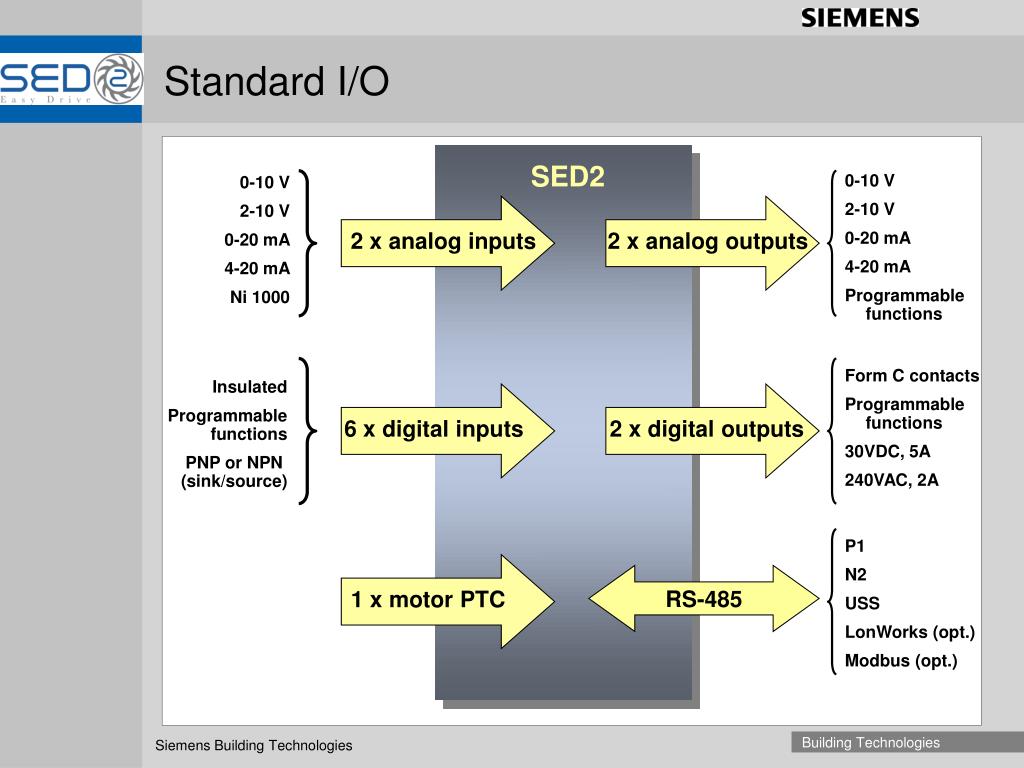 SIEMENS

SED2 Easy Drive

Standard I/O

SED2

0-10 V
2-10 V
0-20 mA
4-20 mA
Ni 1000

2 x analog inputs

2 x analog outputs

0-10 V
2-10 V
0-20 mA
4-20 mA
Programmable functions

Insulated
Programmable functions
PNP or NPN (sink/source)

6 x digital inputs

2 x digital outputs

Form C contacts
Programmable functions
30VDC, 5A
240VAC, 2A

1 x motor PTC

RS-485

P1
N2
USS
LonWorks (opt.)
Modbus (opt.)

Siemens Building Technologies

Building Technologies